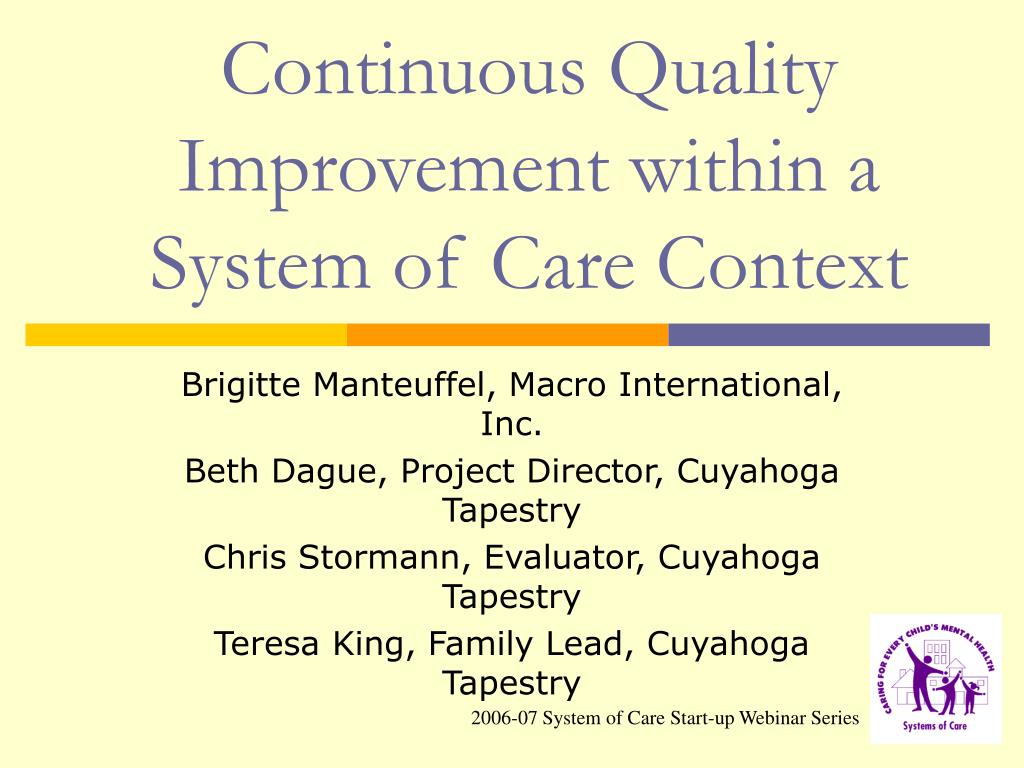 Continuous Quality Improvement within a System of Care Context

Brigitte Manteuffel, Macro International, Inc.

Beth Dague, Project Director, Cuyahoga Tapestry

Chris Stormann, Evaluator, Cuyahoga Tapestry

Teresa King, Family Lead, Cuyahoga Tapestry

2006-07 System of Care Start-up Webinar Series

CARING FOR EVERY CHILD'S MENTAL HEALTH

Systems of Care